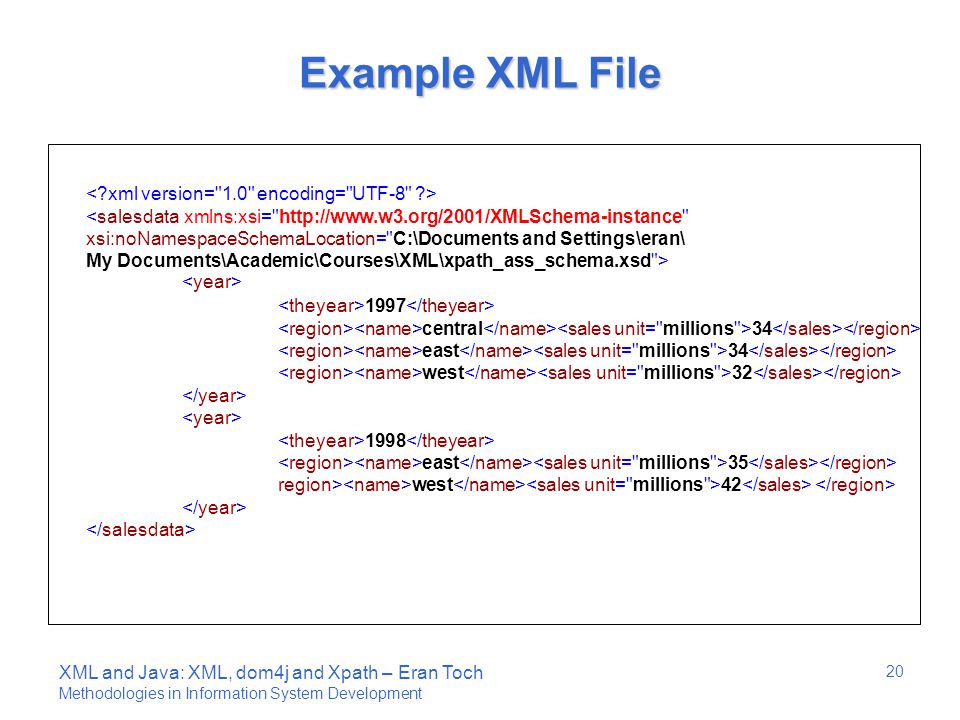 Example XML File

<?xml version="1.0" encoding="UTF-8" ?>
<salesdata xmlns:xsi="http://www.w3.org/2001/XMLSchema-instance" xsi:noNamespaceSchemaLocation="C:\Documents and Settings\eran\ My Documents\Academic\Courses\XML\xpath_ass_schema.xsd">
<year>
<theyear>1997</theyear>
<region><name>central</name><sales unit="millions">34</sales></region>
<region><name>east</name><sales unit="millions">34</sales></region>
<region><name>west</name><sales unit="millions">32</sales></region>
</year>
<year>
<theyear>1998</theyear>
<region><name>east</name><sales unit="millions">35</sales></region>
region><name>west</name><sales unit="millions">42</sales> </region>
</year>
</salesdata>

XML and Java: XML, dom4j and Xpath – Eran Toch
Methodologies in Information System Development

20